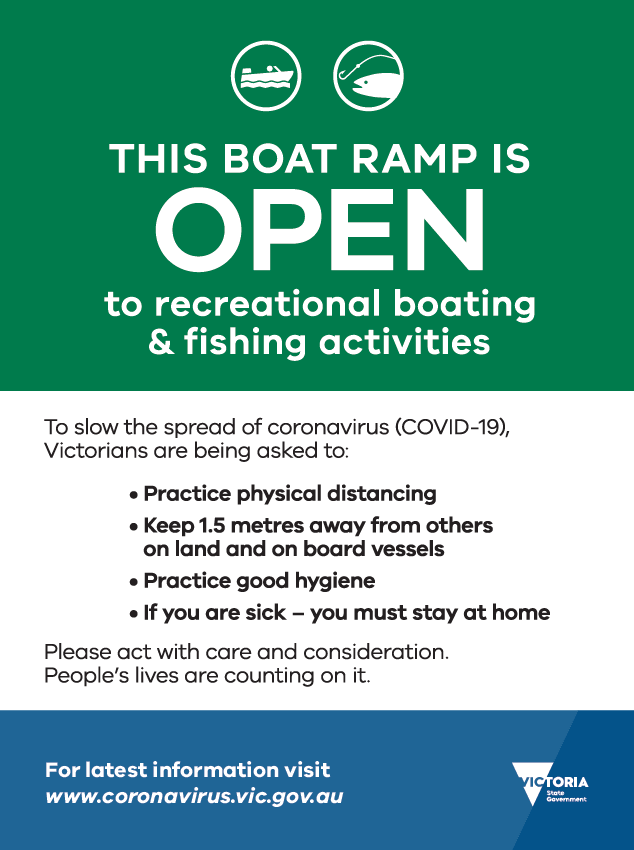 THIS BOAT RAMP IS
OPEN
to recreational boating & fishing activities

To slow the spread of coronavirus (COVID-19), Victorians are being asked to:

• Practice physical distancing
• Keep 1.5 metres away from others on land and on board vessels
• Practice good hygiene
• If you are sick – you must stay at home

Please act with care and consideration. People's lives are counting on it.

For latest information visit
www.coronavirus.vic.gov.au

VICTORIA
State Government